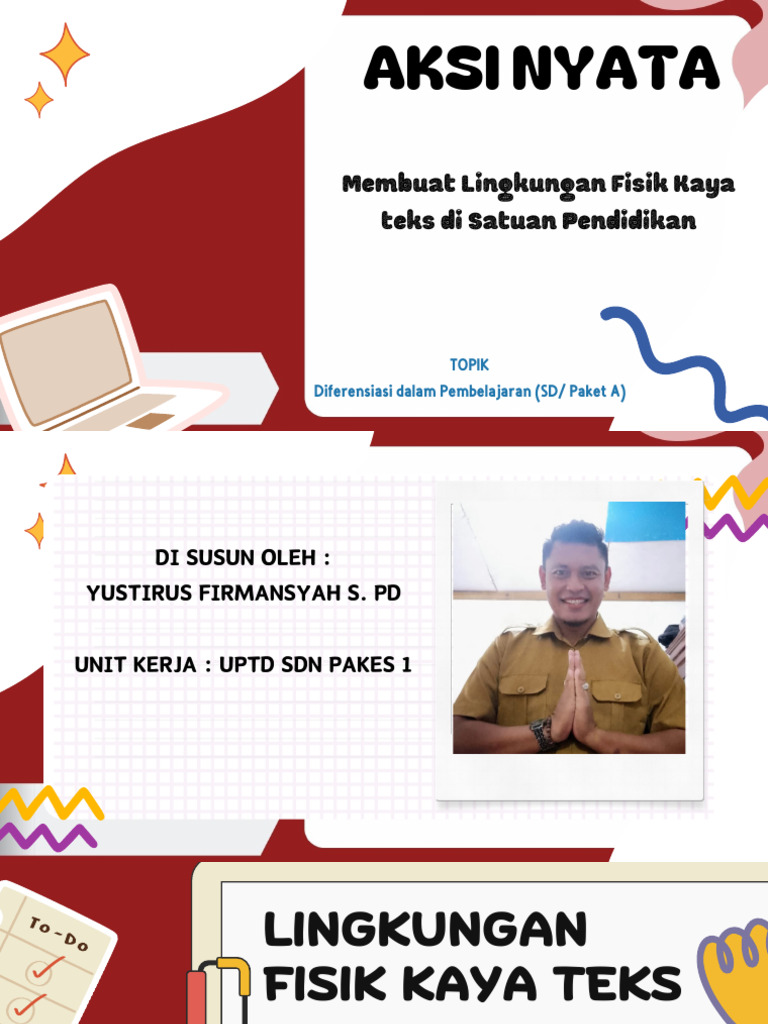 AKSI NYATA

Membuat Lingkungan Fisik Kaya teks di Satuan Pendidikan

TOPIK
Diferensiasi dalam Pembelajaran (SD/ Paket A)

DI SUSUN OLEH :
YUSTIRUS FIRMANSYAH S. PD

UNIT KERJA : UPTD SDN PAKES 1

To-Do

LINGKUNGAN
FISIK KAYA TEKS